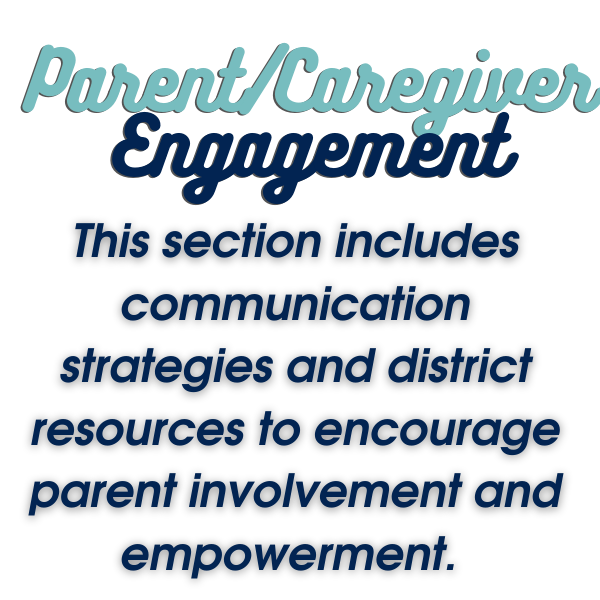 Parent/Caregiver Engagement

This section includes communication strategies and district resources to encourage parent involvement and empowerment.